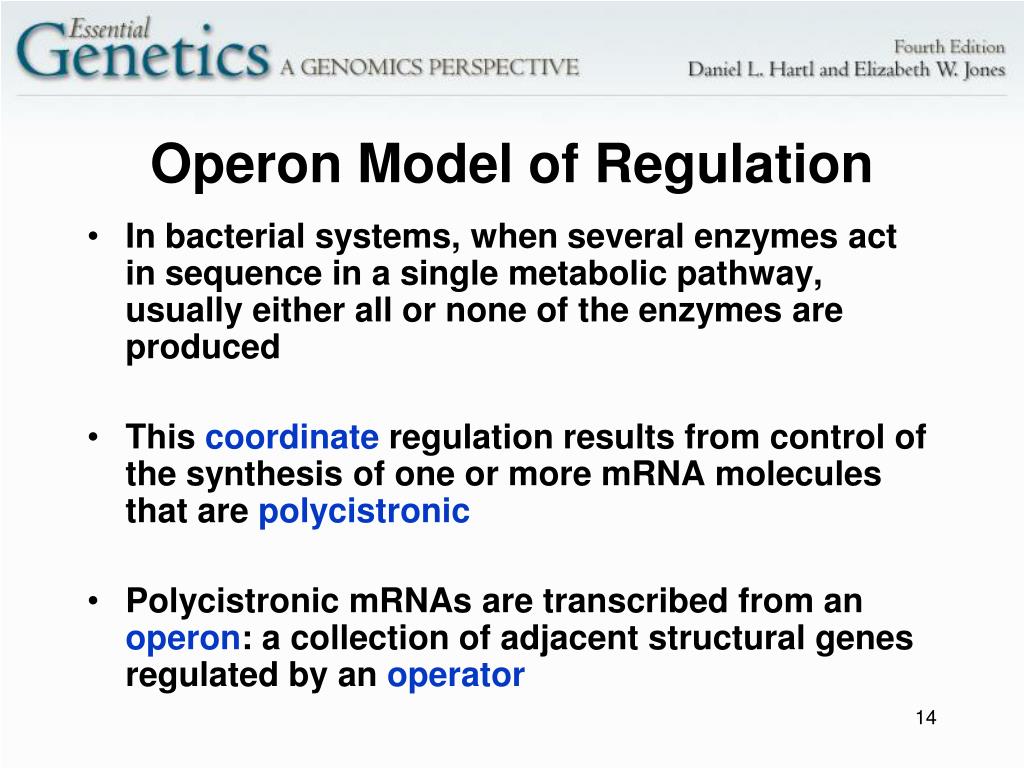 Essential Genetics A GENOMICS PERSPECTIVE

Fourth Edition
Daniel L. Hartl and Elizabeth W. Jones

Operon Model of Regulation

• In bacterial systems, when several enzymes act in sequence in a single metabolic pathway, usually either all or none of the enzymes are produced

• This coordinate regulation results from control of the synthesis of one or more mRNA molecules that are polycistronic

• Polycistronic mRNAs are transcribed from an operon: a collection of adjacent structural genes regulated by an operator

14